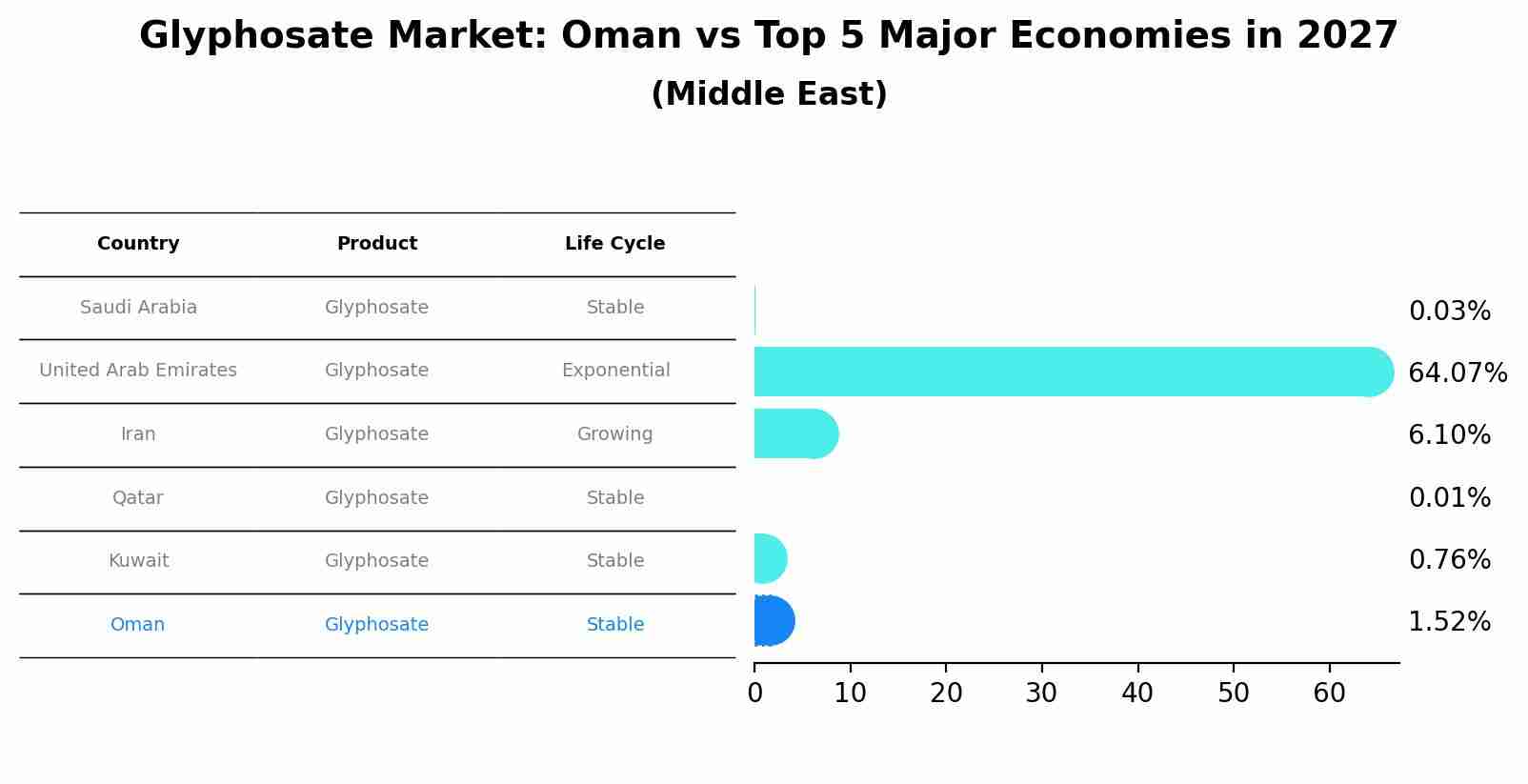 Glyphosate Market: Oman vs Top 5 Major Economies in 2027
(Middle East)

| Country | Product | Life Cycle |
|---|---|---|
| Saudi Arabia | Glyphosate | Stable |
| United Arab Emirates | Glyphosate | Exponential |
| Iran | Glyphosate | Growing |
| Qatar | Glyphosate | Stable |
| Kuwait | Glyphosate | Stable |
| Oman | Glyphosate | Stable |

0.03%
64.07%
6.10%
0.01%
0.76%
1.52%

0 10 20 30 40 50 60